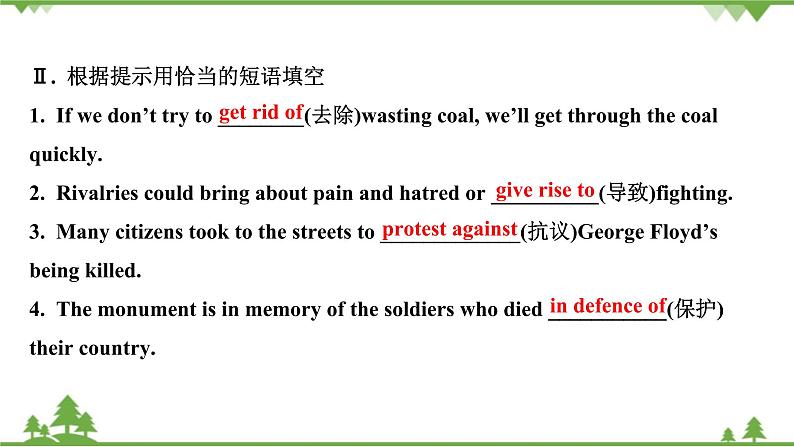 Ⅱ. 根据提示用恰当的短语填空

1. If we don't try to get rid of(去除)wasting coal, we'll get through the coal quickly.

2. Rivalries could bring about pain and hatred or give rise to(导致)fighting.

3. Many citizens took to the streets to protest against(抗议)George Floyd's being killed.

4. The monument is in memory of the soldiers who died in defence of(保护) their country.